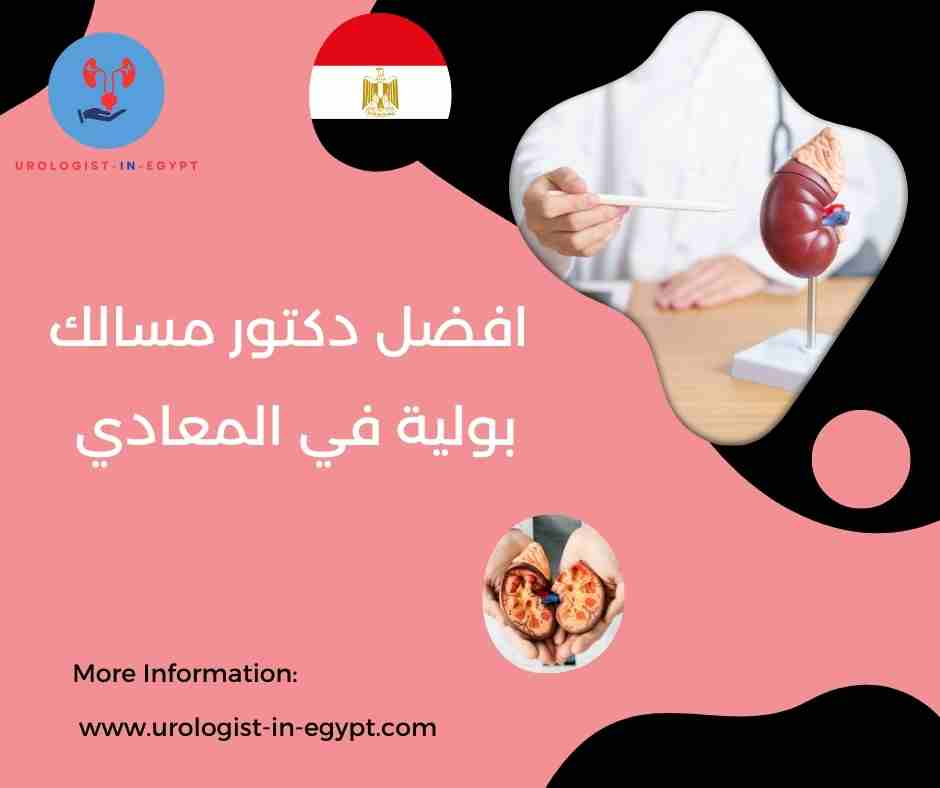 UROLOGIST-IN-EGYPT

افضل دكتور مسالك بولية في المعادي

More Information:

www.urologist-in-egypt.com